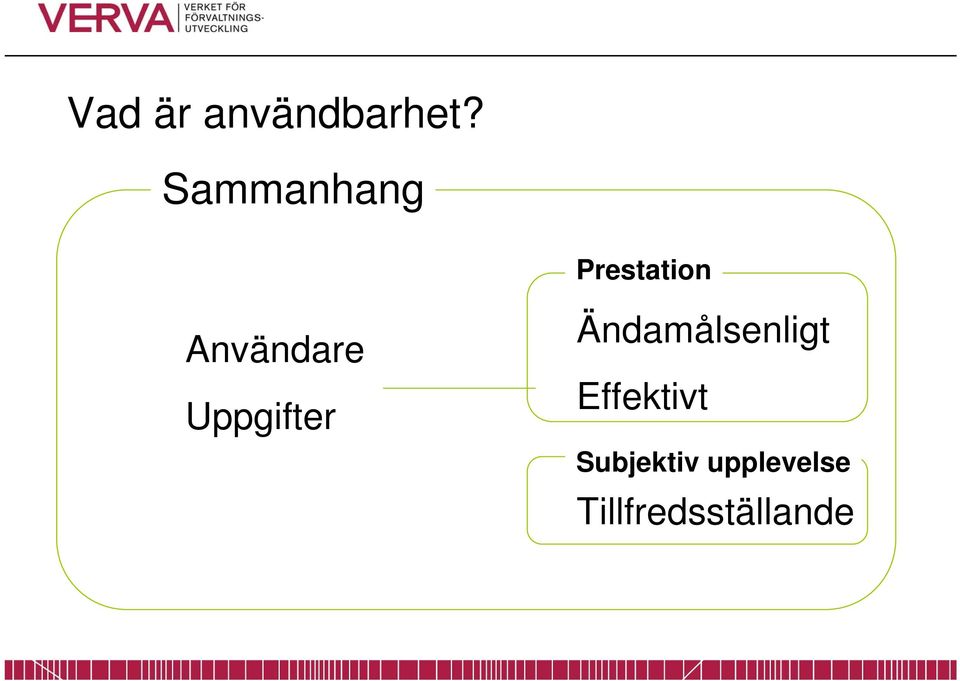 VERVA VERKET FÖR FÖRVALTNINGS-UTVECKLING

Vad är användbarhet?

Sammanhang

Användare

Uppgifter

Prestation

Ändamålsenligt

Effektivt

Subjektiv upplevelse

Tillfredsställande